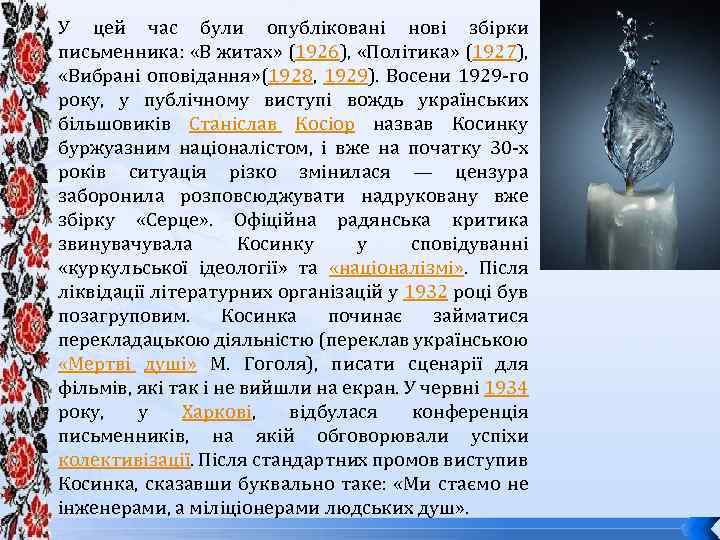 У цей час були опубліковані нові збірки письменника: «В житах» (1926), «Політика» (1927), «Вибрані оповідання»(1928, 1929). Восени 1929-го року, у публічному виступі вождь українських більшовиків Станіслав Косіор назвав Косинку буржуазним націоналістом, і вже на початку 30-х років ситуація різко змінилася — цензура заборонила розповсюджувати надруковану вже збірку «Серце». Офіційна радянська критика звинувачувала Косинку у сповідуванні «куркульської ідеології» та «націоналізмі». Після ліквідації літературних організацій у 1932 році був позагруповим. Косинка починає займатися перекладацькою діяльністю (переклав українською «Мертві душі» М. Гоголя), писати сценарії для фільмів, які так і не вийшли на екран. У червні 1934 року, у Харкові, відбулася конференція письменників, на якій обговорювали успіхи колективізації. Після стандартних промов виступив Косинка, сказавши буквально таке: «Ми стаємо не інженерами, а міліціонерами людських душ».